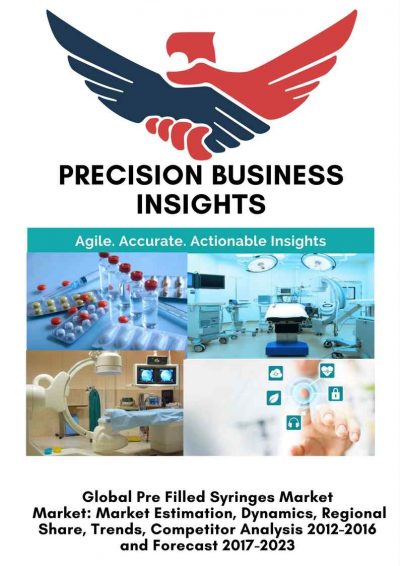 PRECISION BUSINESS INSIGHTS

Agile. Accurate. Actionable Insights

Global Pre Filled Syringes Market Market: Market Estimation, Dynamics, Regional Share, Trends, Competitor Analysis 2012-2016 and Forecast 2017-2023